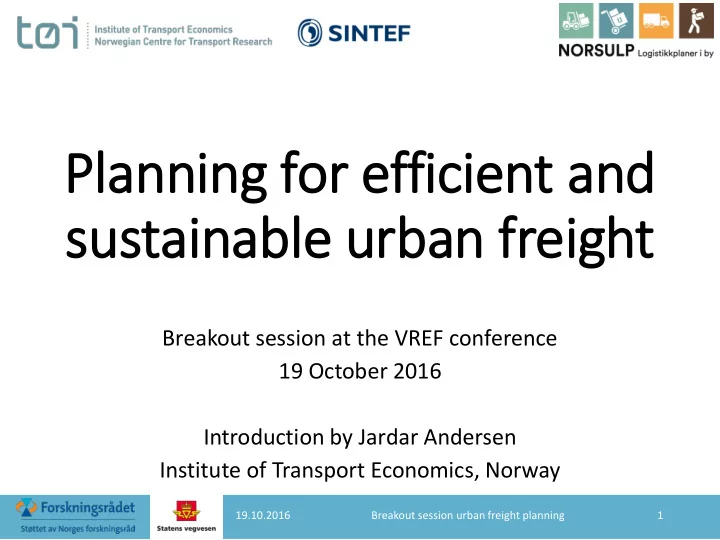 tøi Institute of Transport Economics
Norwegian Centre for Transport Research

SINTEF

NORSULP Logistikkplaner i by

Planning for efficient and sustainable urban freight

Breakout session at the VREF conference
19 October 2016

Introduction by Jardar Andersen
Institute of Transport Economics, Norway

Forskningsrådet
Støttet av Norges forskningsråd

Statens vegvesen

19.10.2016

Breakout session urban freight planning

1